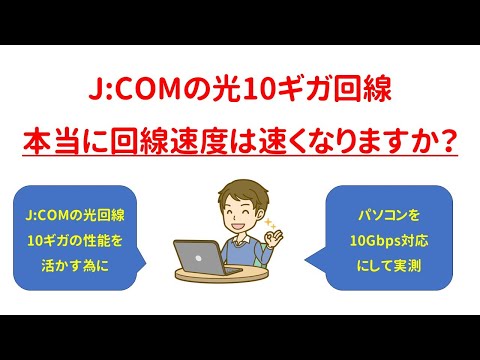 J:COMの光10ギガ回線

本当に回線速度は速くなりますか？

J:COMの光回線
10ギガの性能を
活かす為に

パソコンを
10Gbps対応
にして実測